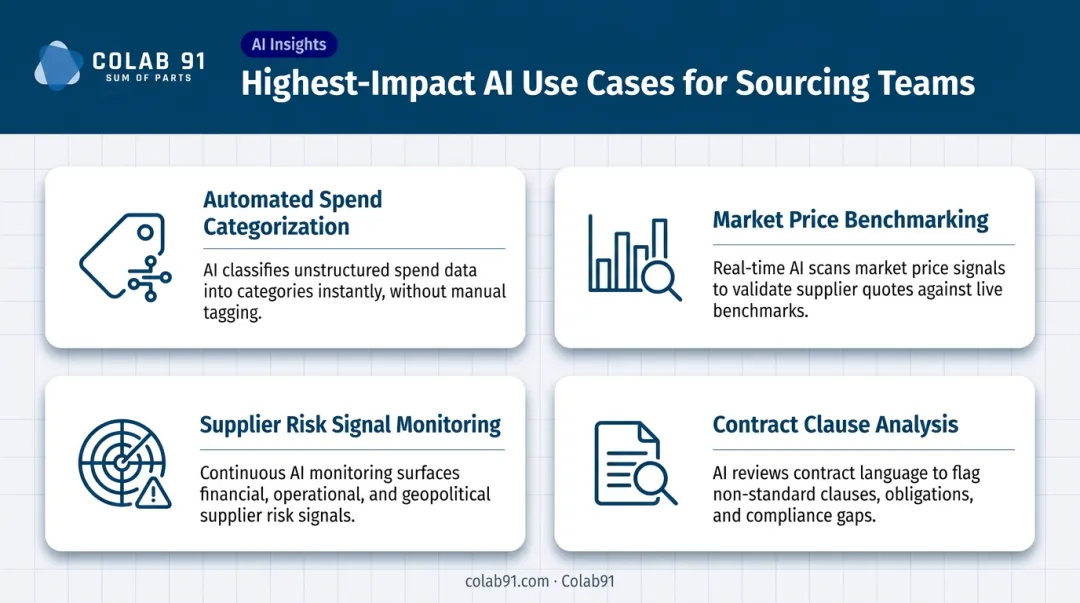 COLAB 91
SUM OF PARTS

AI Insights

Highest-Impact AI Use Cases for Sourcing Teams

Automated Spend Categorization

AI classifies unstructured spend data into categories instantly, without manual tagging.

Market Price Benchmarking

Real-time AI scans market price signals to validate supplier quotes against live benchmarks.

Supplier Risk Signal Monitoring

Continuous AI monitoring surfaces financial, operational, and geopolitical supplier risk signals.

Contract Clause Analysis

AI reviews contract language to flag non-standard clauses, obligations, and compliance gaps.

colab91.com · Colab91